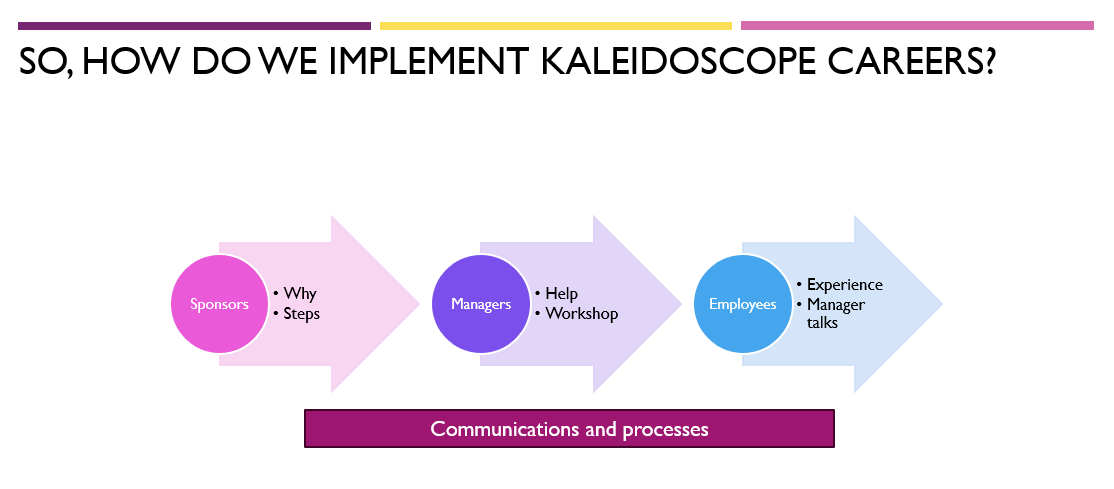 SO, HOW DO WE IMPLEMENT KALEIDOSCOPE CAREERS?

Sponsors
• Why
• Steps

Managers
• Help
• Workshop

Employees
• Experience
• Manager talks

Communications and processes